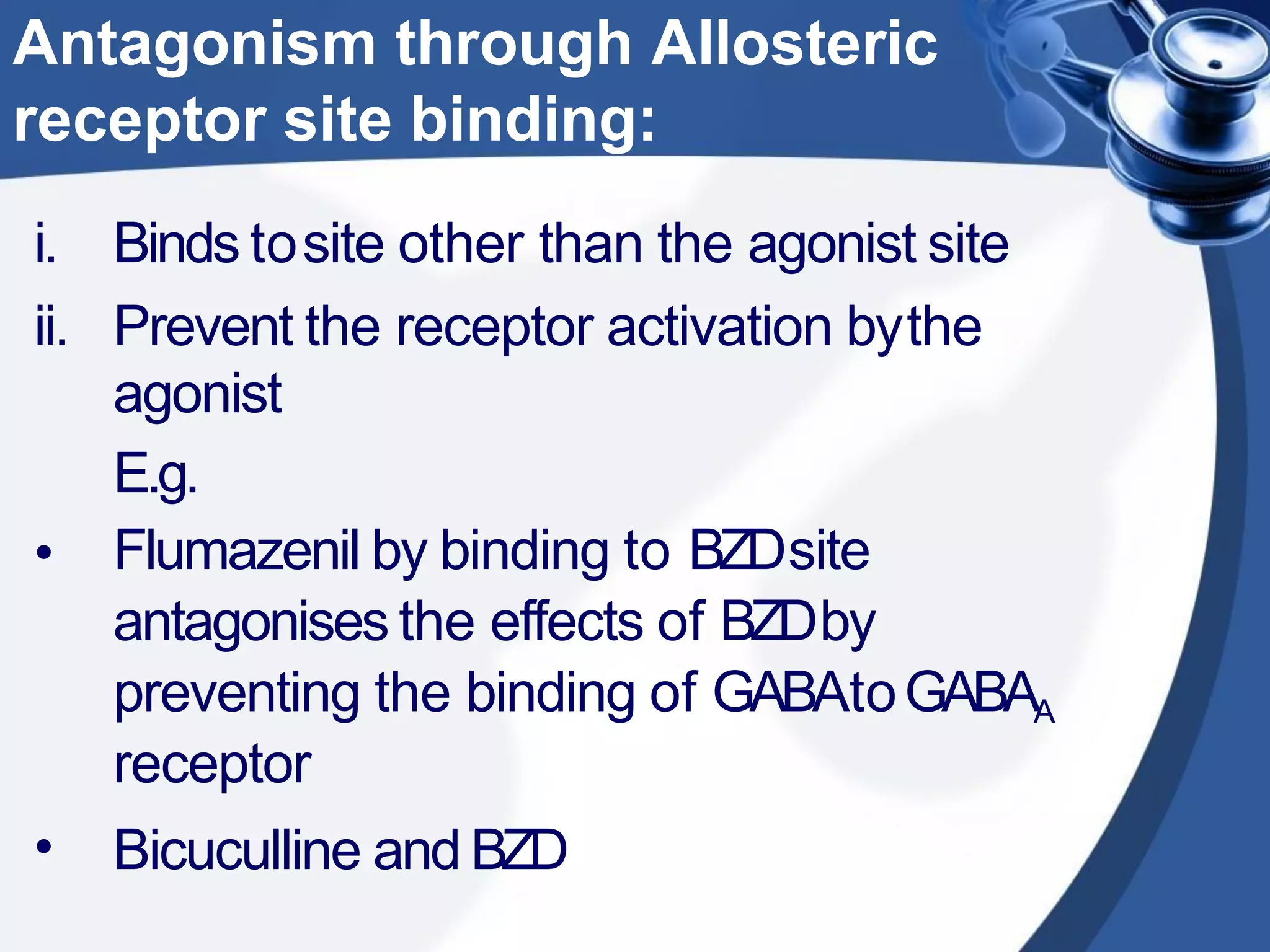 Antagonism through Allosteric receptor site binding:

i. Binds to site other than the agonist site

ii. Prevent the receptor activation by the agonist

E.g.

• Flumazenil by binding to BZD site antagonises the effects of BZD by preventing the binding of GABA to $GABA_A$ receptor

• Bicuculline and BZD